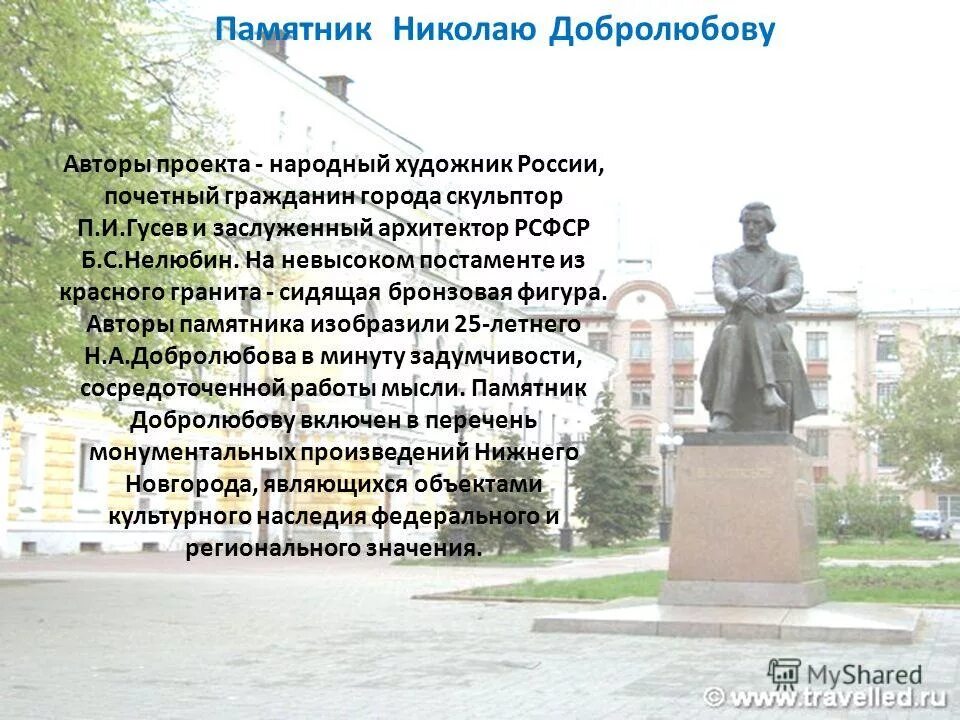 Памятник Николаю Добролюбову

Авторы проекта - народный художник России, почетный гражданин города скульптор П.И.Гусев и заслуженный архитектор РСФСР Б.С.Нелюбин. На невысоком постаменте из красного гранита - сидящая бронзовая фигура. Авторы памятника изобразили 25-летнего Н.А.Добролюбова в минуту задумчивости, сосредоточенной работы мысли. Памятник Добролюбову включен в перечень монументальных произведений Нижнего Новгорода, являющихся объектами культурного наследия федерального и регионального значения.

MyShared

© www.travelled.ru